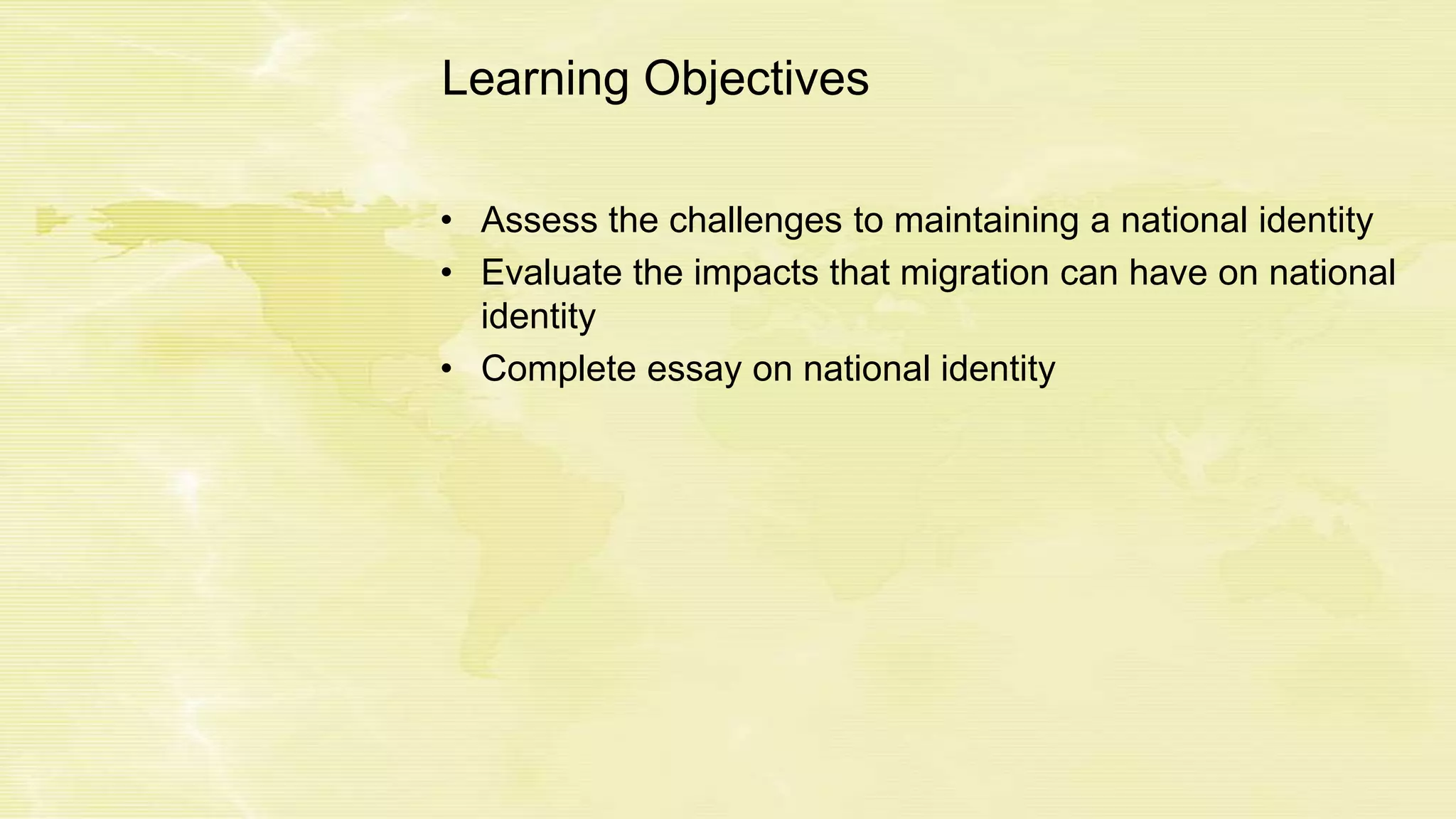 Learning Objectives

• Assess the challenges to maintaining a national identity
• Evaluate the impacts that migration can have on national identity
• Complete essay on national identity